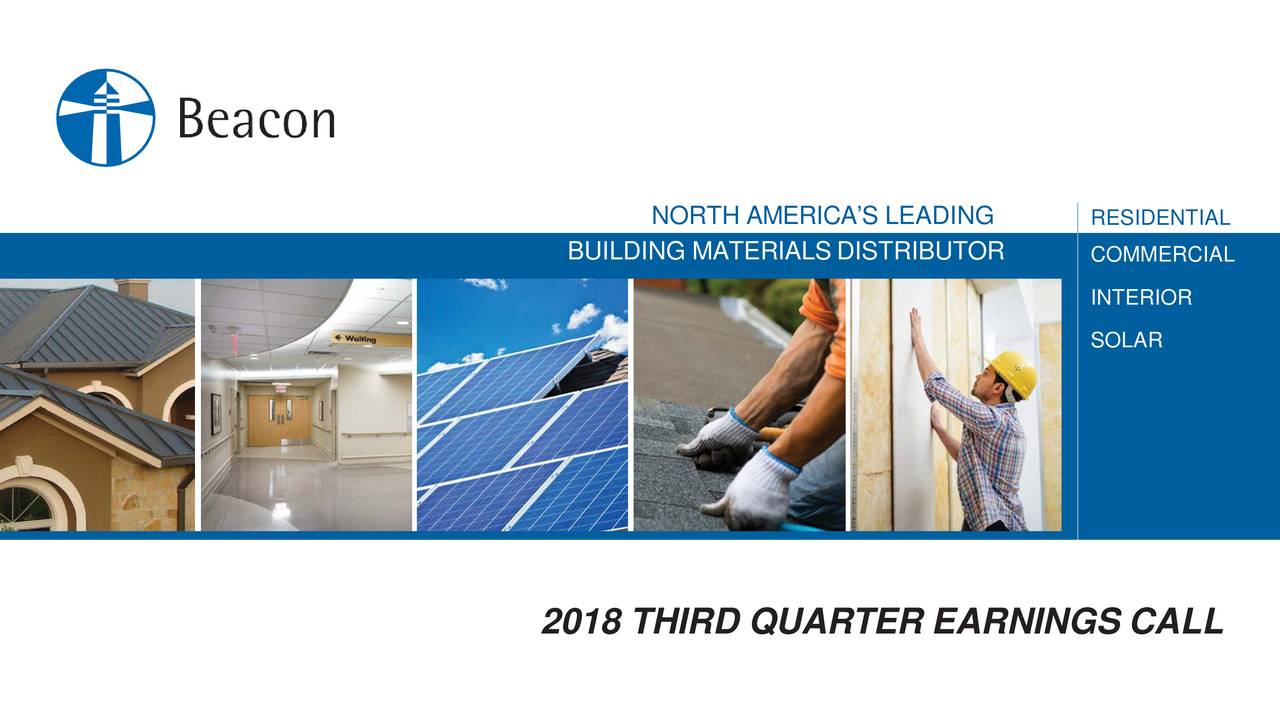 Beacon

NORTH AMERICA'S LEADING
BUILDING MATERIALS DISTRIBUTOR

RESIDENTIAL
COMMERCIAL
INTERIOR
SOLAR

Waiting

2018 THIRD QUARTER EARNINGS CALL